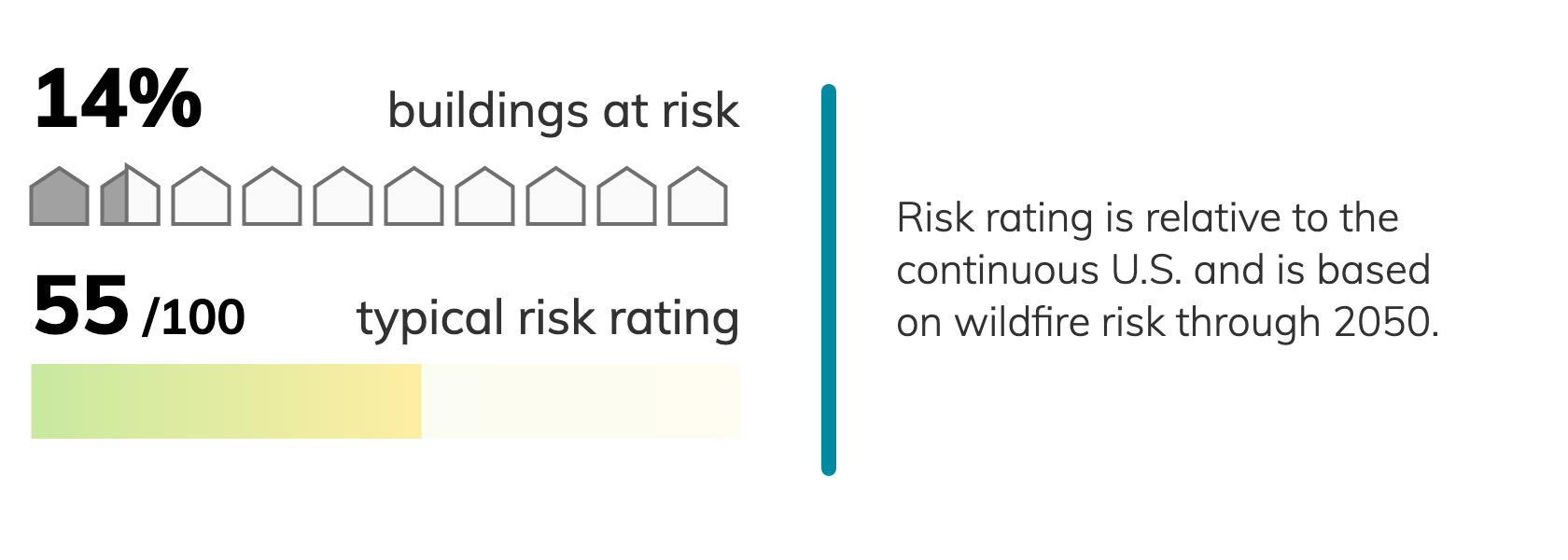 14% buildings at risk

55 /100 typical risk rating

Risk rating is relative to the continuous U.S. and is based on wildfire risk through 2050.